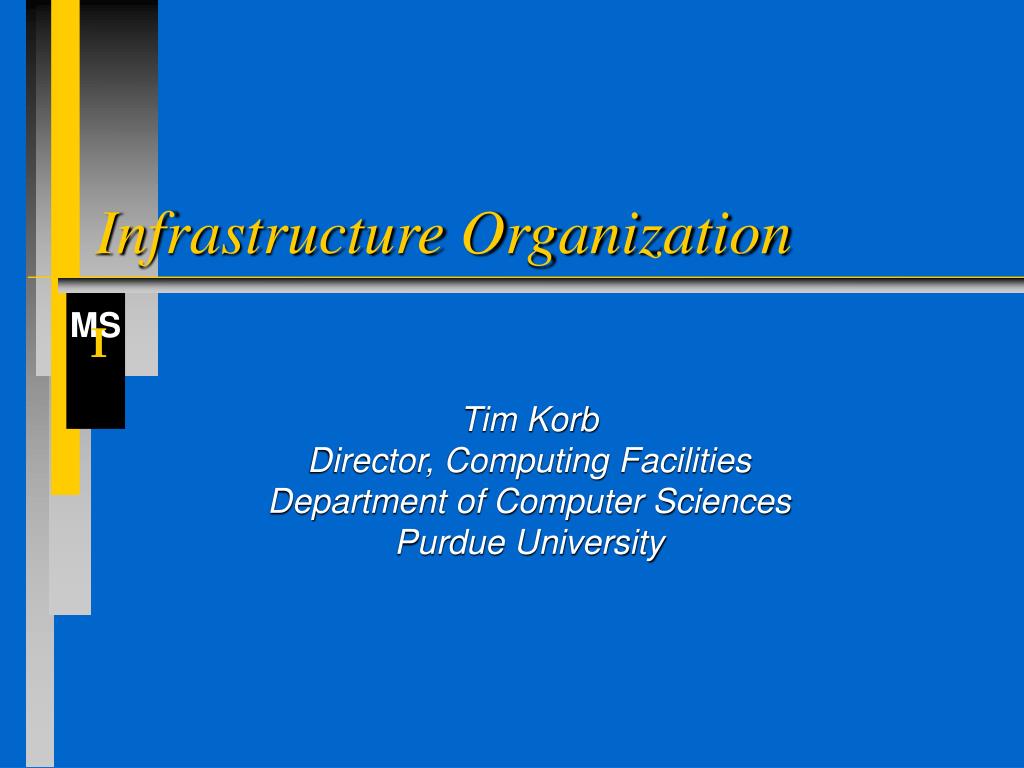 Infrastructure Organization

MS
I

Tim Korb
Director, Computing Facilities
Department of Computer Sciences
Purdue University